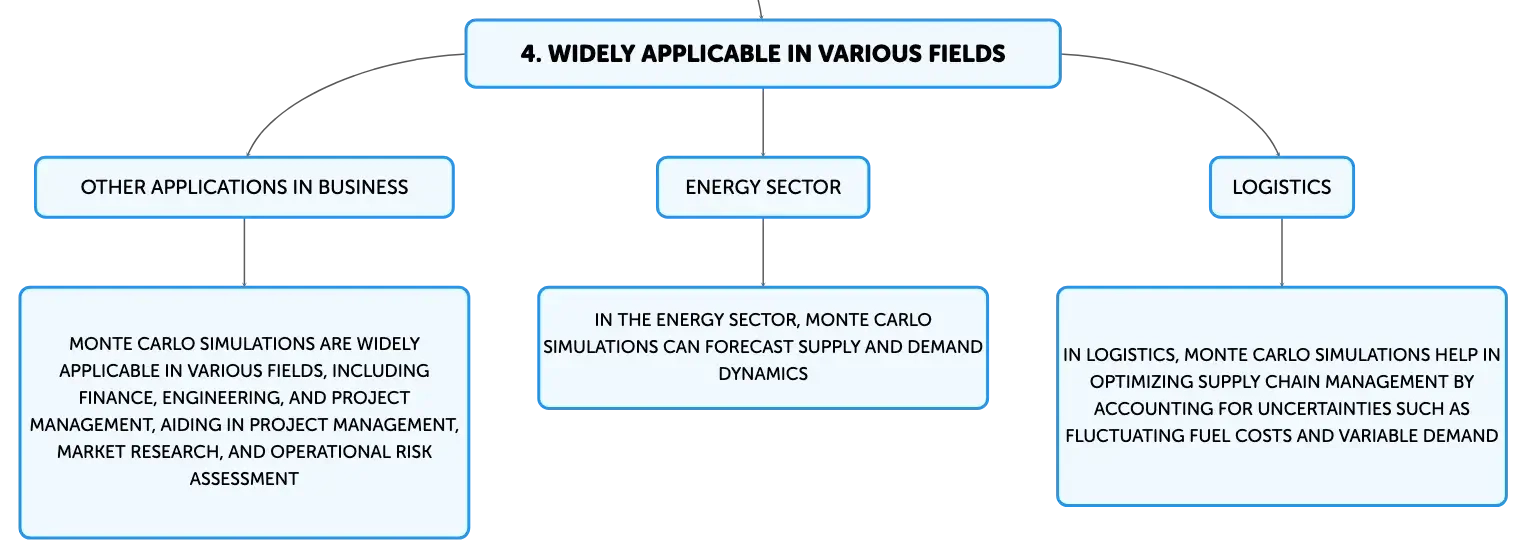 4. WIDELY APPLICABLE IN VARIOUS FIELDS

OTHER APPLICATIONS IN BUSINESS

MONTE CARLO SIMULATIONS ARE WIDELY APPLICABLE IN VARIOUS FIELDS, INCLUDING FINANCE, ENGINEERING, AND PROJECT MANAGEMENT, AIDING IN PROJECT MANAGEMENT, MARKET RESEARCH, AND OPERATIONAL RISK ASSESSMENT

ENERGY SECTOR

IN THE ENERGY SECTOR, MONTE CARLO SIMULATIONS CAN FORECAST SUPPLY AND DEMAND DYNAMICS

LOGISTICS

IN LOGISTICS, MONTE CARLO SIMULATIONS HELP IN OPTIMIZING SUPPLY CHAIN MANAGEMENT BY ACCOUNTING FOR UNCERTAINTIES SUCH AS FLUCTUATING FUEL COSTS AND VARIABLE DEMAND